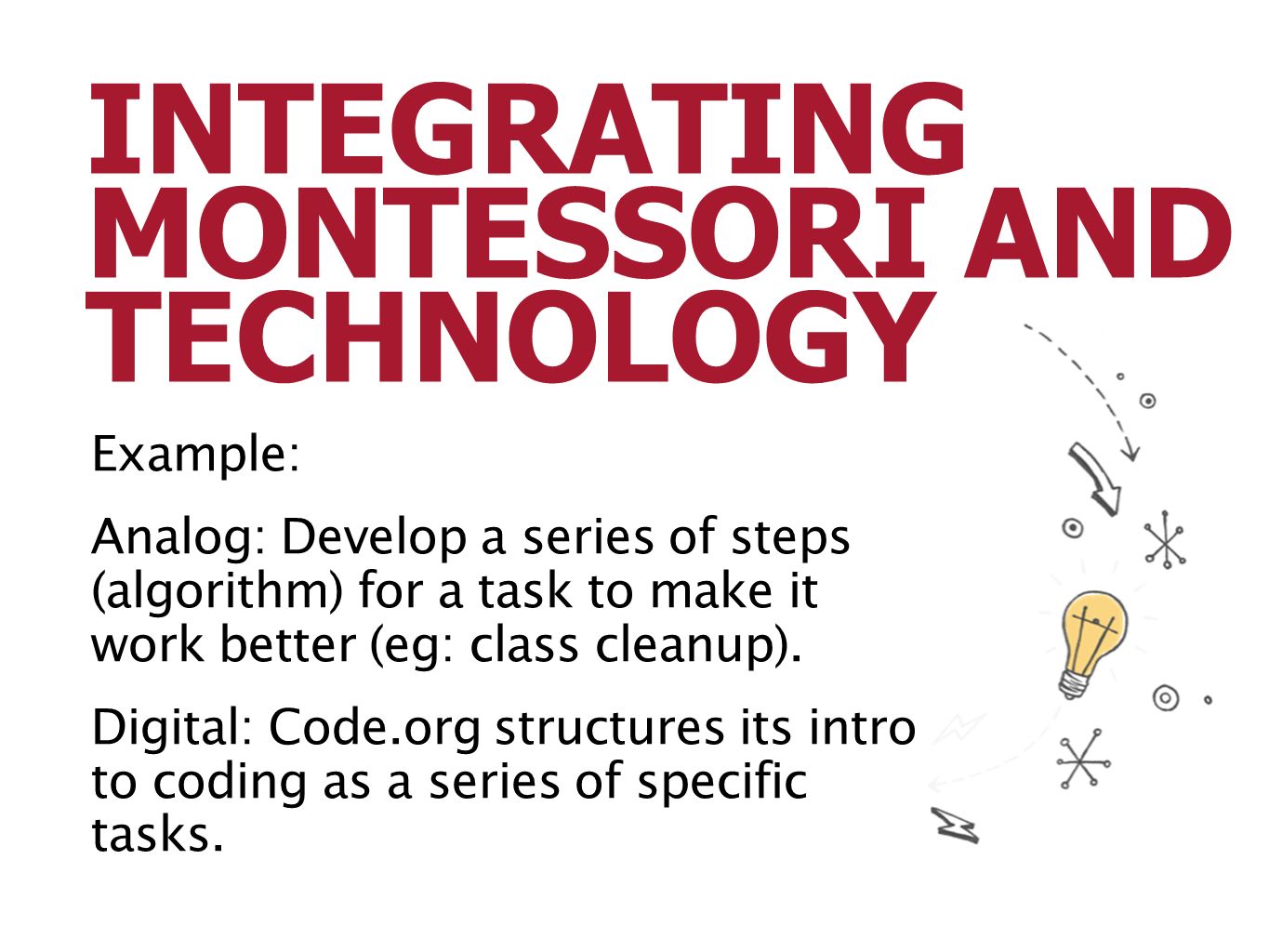 INTEGRATING MONTESSORI AND TECHNOLOGY

Example:

Analog: Develop a series of steps (algorithm) for a task to make it work better (eg: class cleanup).

Digital: Code.org structures its intro to coding as a series of specific tasks.